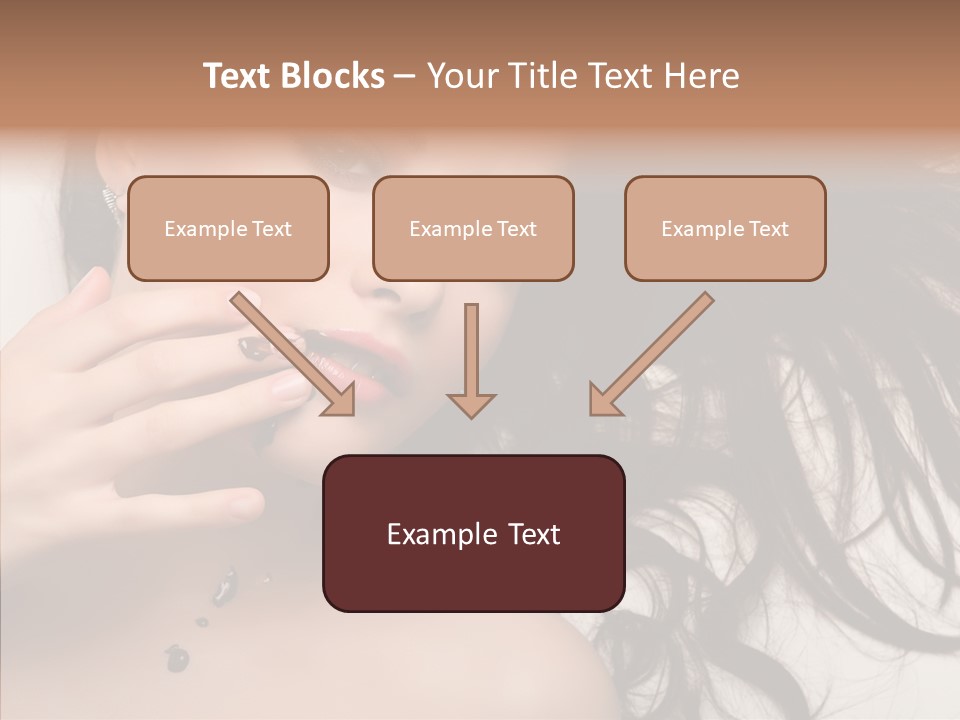 Text Blocks – Your Title Text Here

Example Text

Example Text

Example Text

Example Text